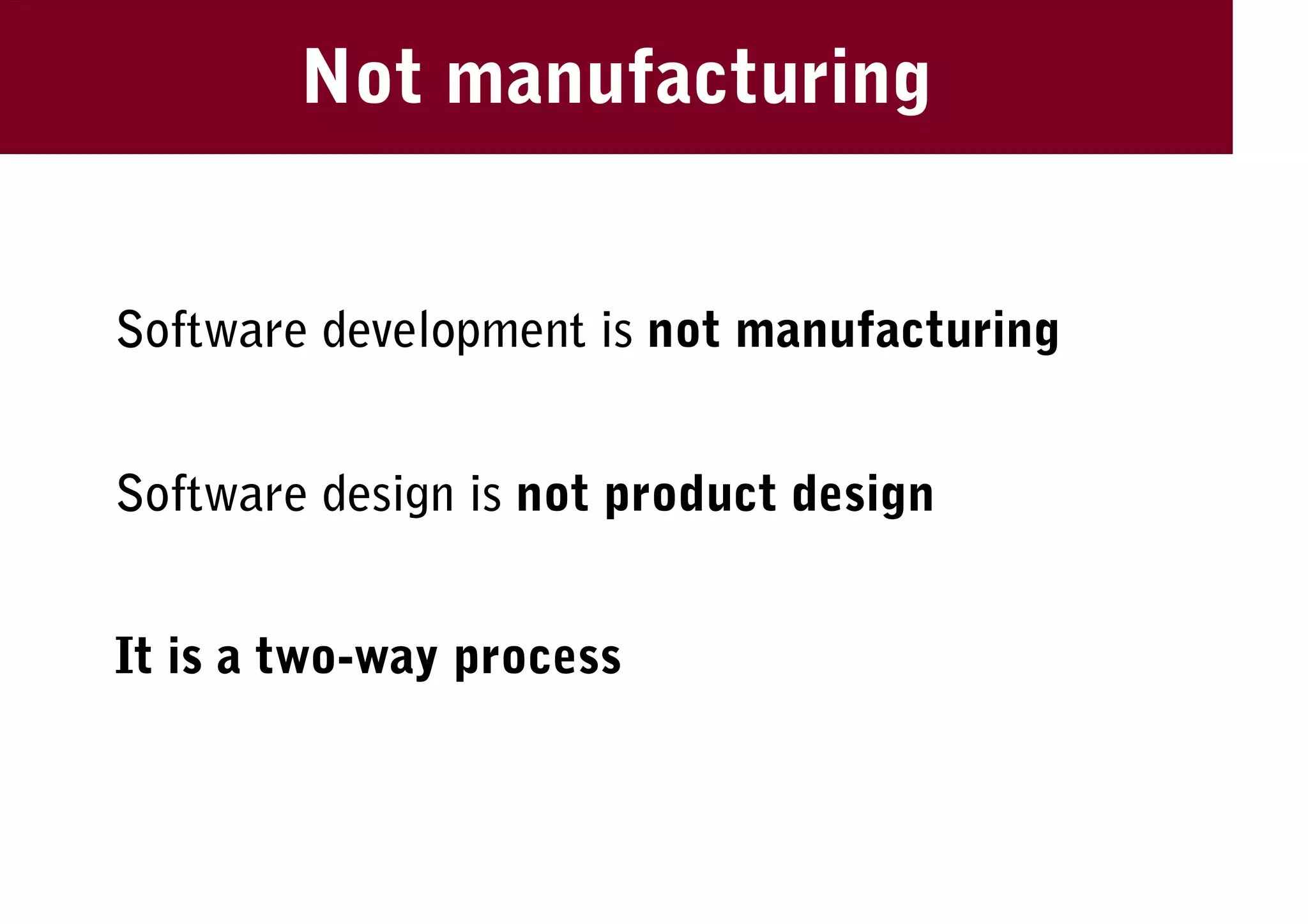 Not manufacturing

Software development is not manufacturing

Software design is not product design

It is a two-way process